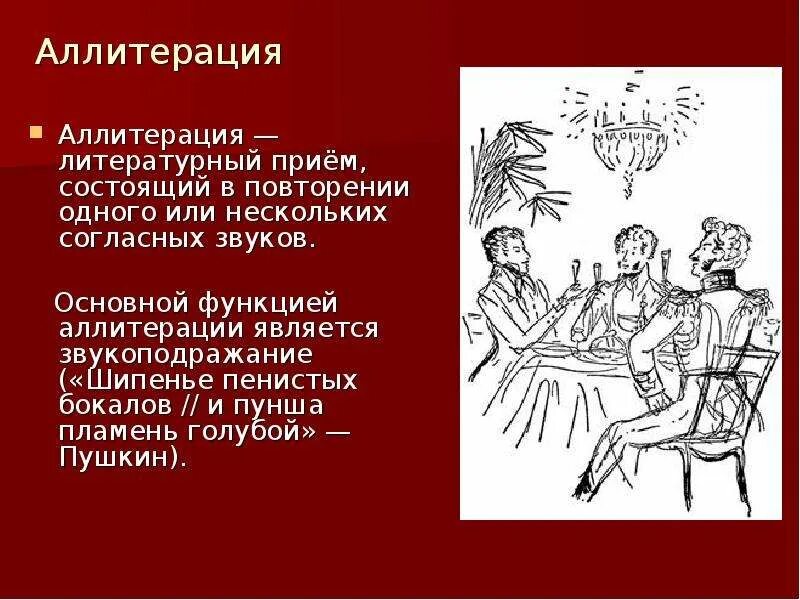 Аллитерация

Аллитерация — литературный приём, состоящий в повторении одного или нескольких согласных звуков.

Основной функцией аллитерации является звукоподражание («Шипенье пенистых бокалов // и пунша пламень голубой» — Пушкин).